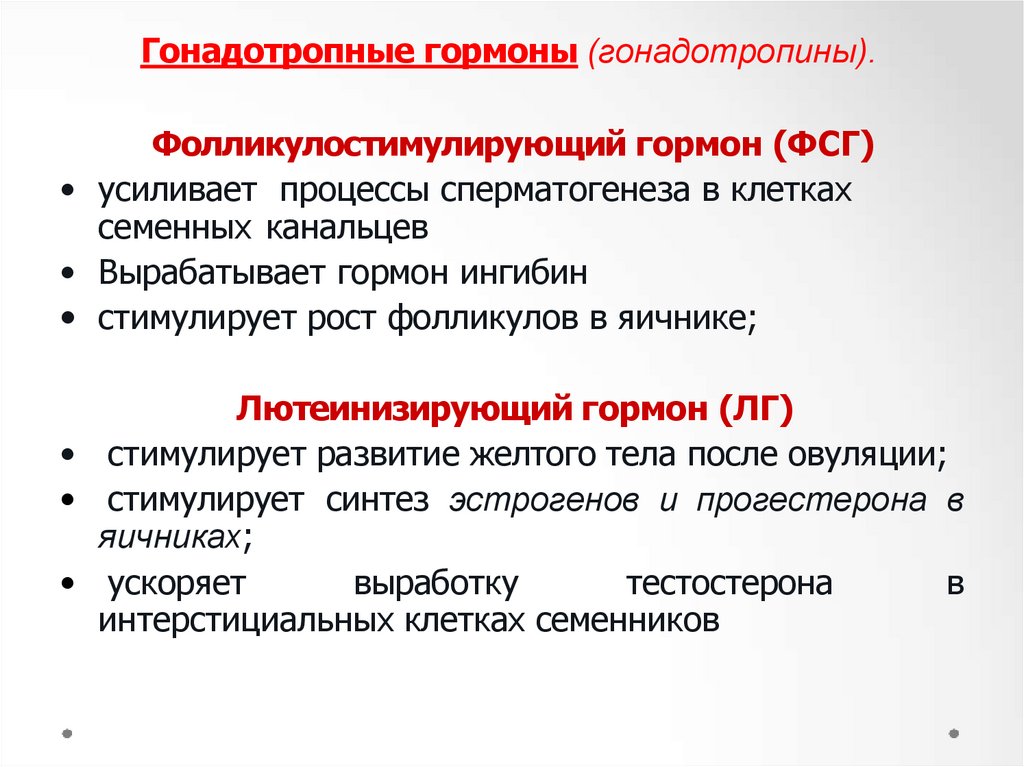 Гонадотропные гормоны (гонадотропины).

Фолликулостимулирующий гормон (ФСГ)

• усиливает процессы сперматогенеза в клетках семенных канальцев
• Вырабатывает гормон ингибин
• стимулирует рост фолликулов в яичнике;

Лютеинизирующий гормон (ЛГ)

• стимулирует развитие желтого тела после овуляции;
• стимулирует синтез эстрогенов и прогестерона в яичниках;
• ускоряет выработку тестостерона в интерстициальных клетках семенников